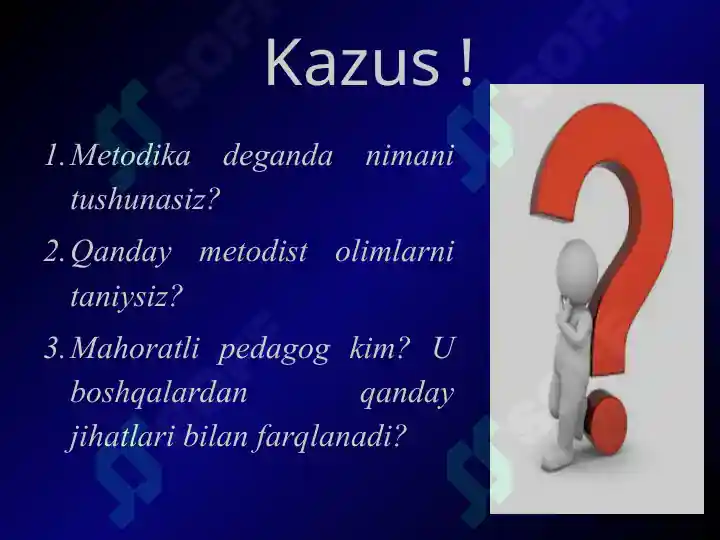 Kazus !

1. Metodika deganda nimani tushunasiz?

2. Qanday metodist olimlarni taniysiz?

3. Mahoratli pedagog kim? U boshqalardan qanday jihatlari bilan farqlanadi?